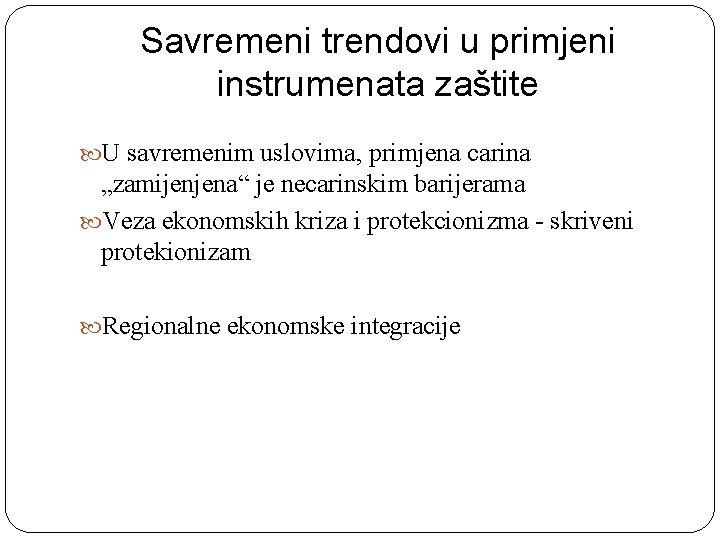 Savremeni trendovi u primjeni instrumenata zaštite

U savremenim uslovima, primjena carina „zamijenjena“ je necarinskim barijerama

Veza ekonomskih kriza i protekcionizma - skriveni protekionizam

Regionalne ekonomske integracije